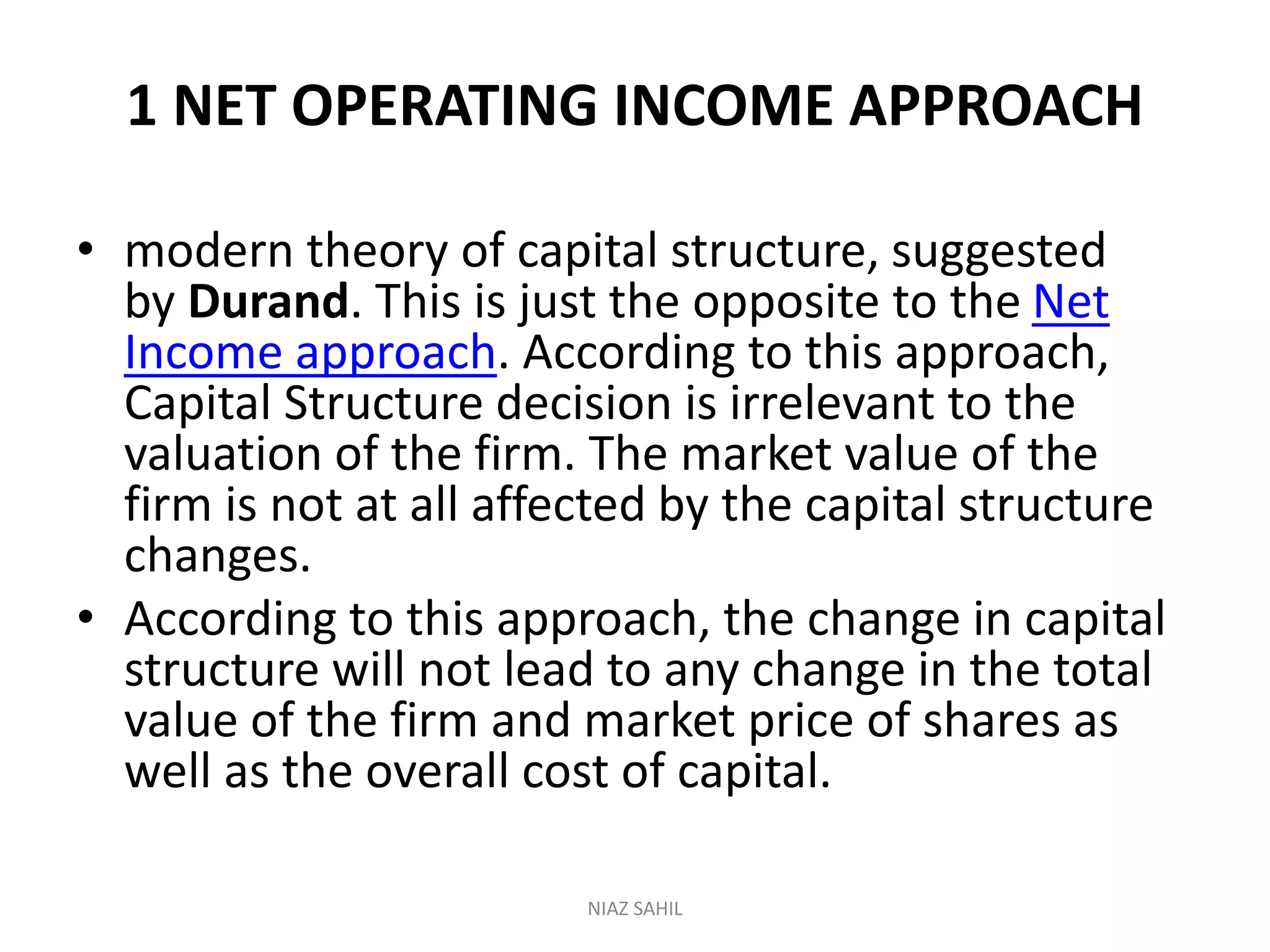 1 NET OPERATING INCOME APPROACH

• modern theory of capital structure, suggested by Durand. This is just the opposite to the Net Income approach. According to this approach, Capital Structure decision is irrelevant to the valuation of the firm. The market value of the firm is not at all affected by the capital structure changes.

• According to this approach, the change in capital structure will not lead to any change in the total value of the firm and market price of shares as well as the overall cost of capital.

NIAZ SAHIL